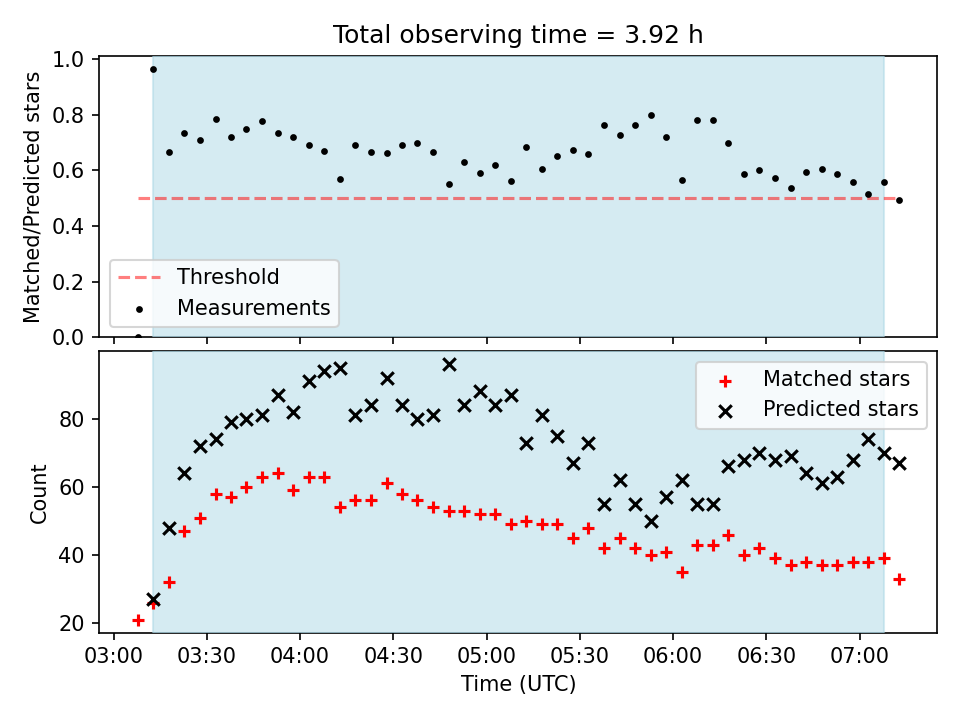 Total observing time = 3.92 h

Matched/Predicted stars

1.0
0.8
0.6
0.4
0.2
0.0

Threshold
Measurements

Count

80
60
40
20

Matched stars
Predicted stars

03:00 03:30 04:00 04:30 05:00 05:30 06:00 06:30 07:00

Time (UTC)